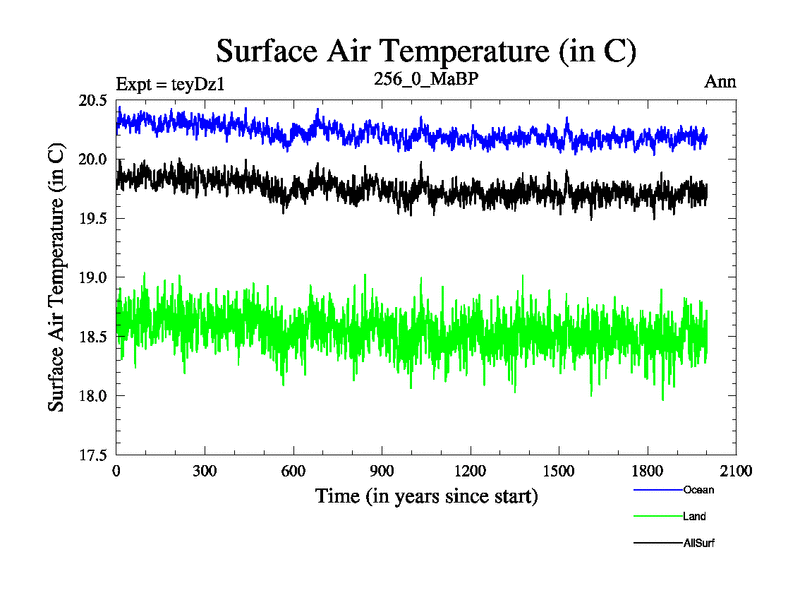 Surface Air Temperature (in C)

Expt = teyDz1

256_0_MaBP

Ann

Surface Air Temperature (in C)

20.5
20.0
19.5
19.0
18.5
18.0
17.5

0
300
600
900
1200
1500
1800
2100

Time (in years since start)

Ocean
Land
AllSurf